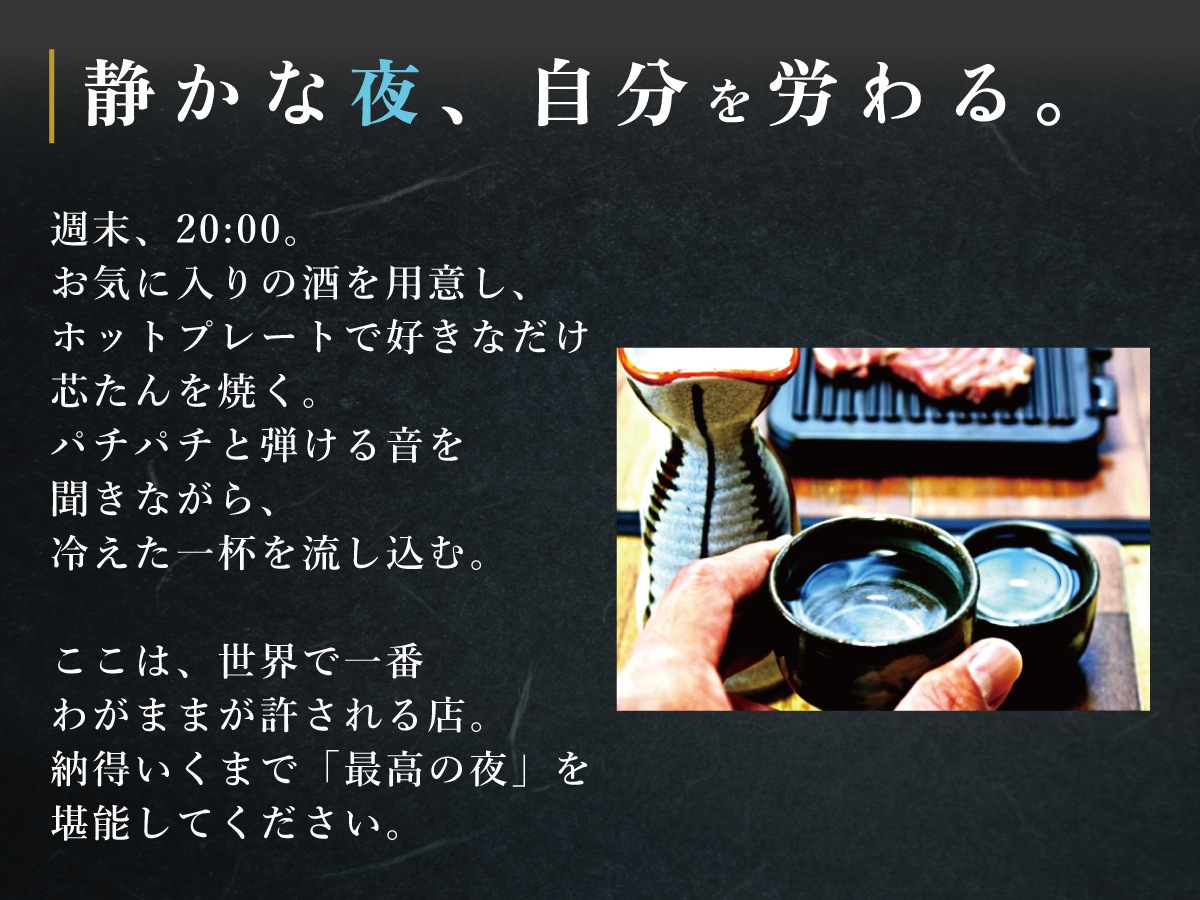 静かな夜、自分を労わる。

週末、20:00。
お気に入りの酒を用意し、
ホットプレートで好きなだけ
芯たんを焼く。
パチパチと弾ける音を
聞きながら、
冷えた一杯を流し込む。

ここは、世界で一番
わがままが許される店。
納得いくまで「最高の夜」を
堪能してください。